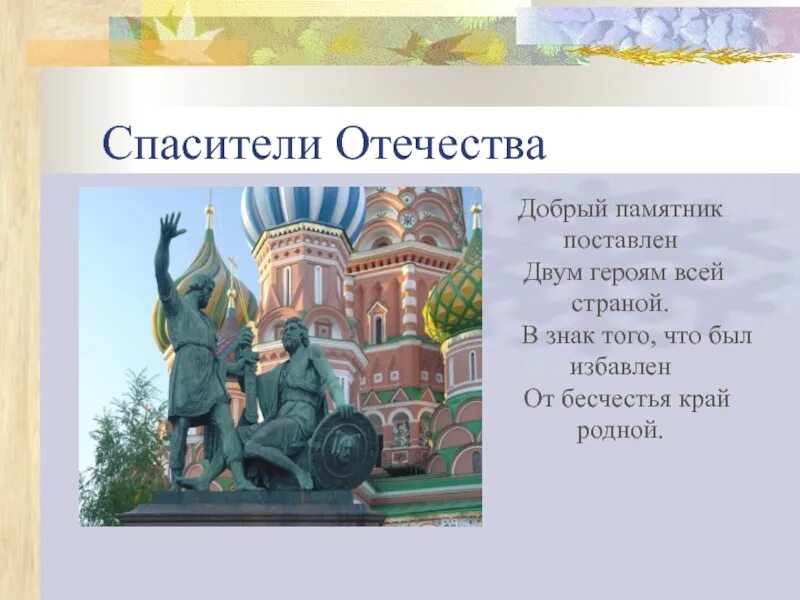 Спасители Отечества

Добрый памятник поставлен
Двум героям всей страной.
В знак того, что был избавлен
От бесчестья край родной.